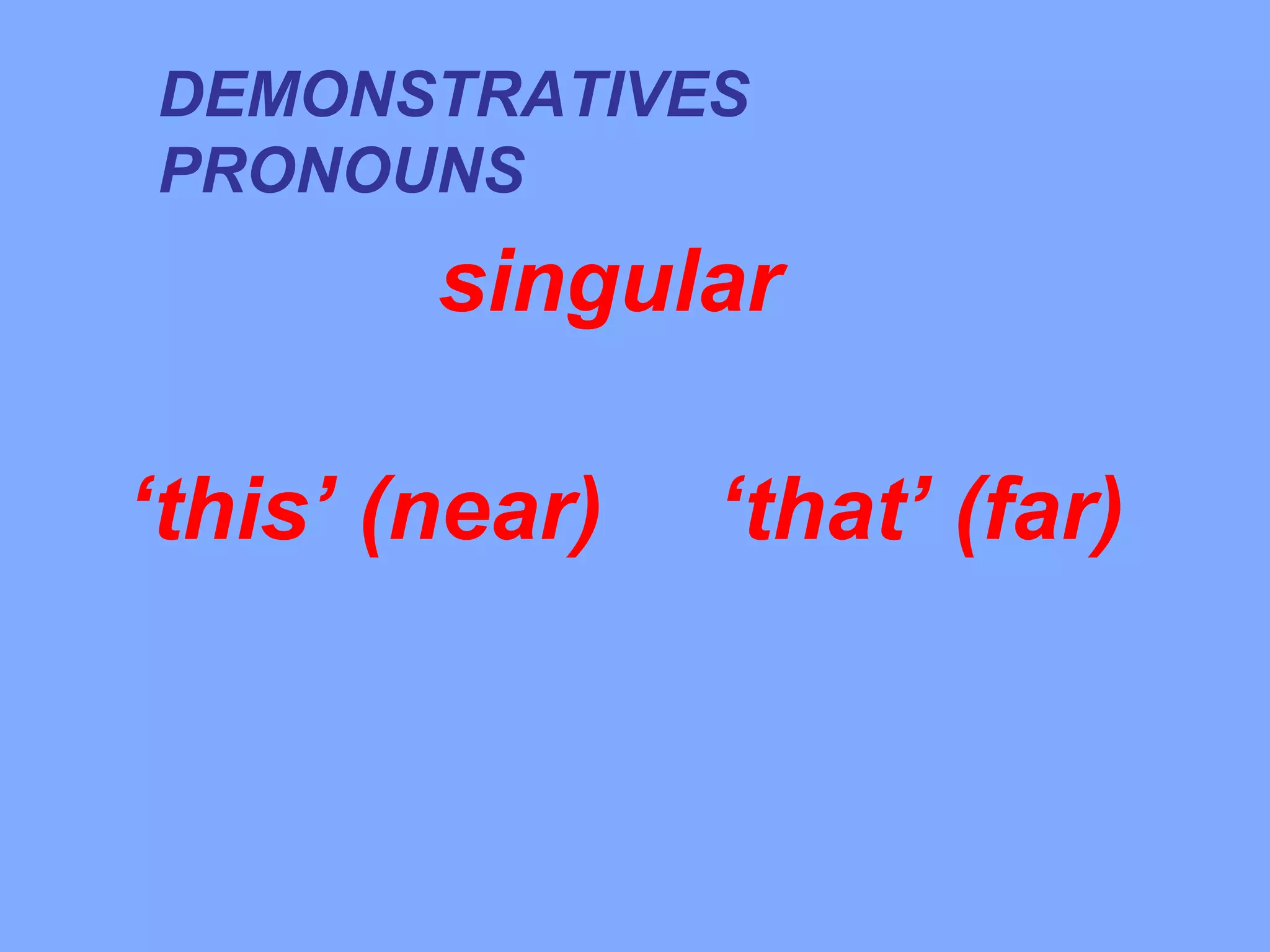 DEMONSTRATIVES PRONOUNS

singular

‘this’ (near) ‘that’ (far)